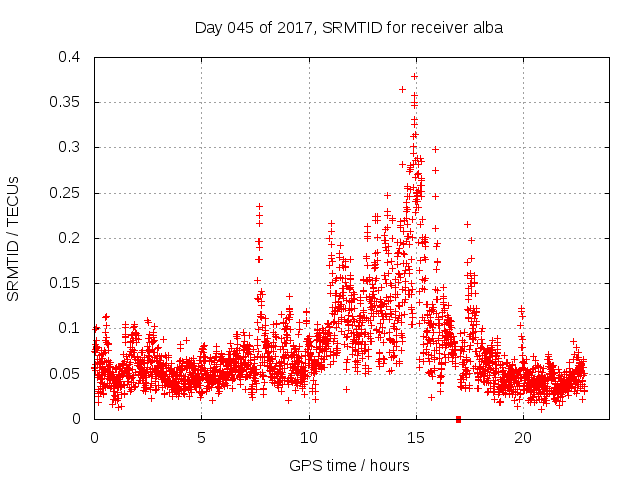 Day 045 of 2017, SRMTID for receiver alba

SRMTID / TECUs

0.4
0.35
0.3
0.25
0.2
0.15
0.1
0.05
0

0
5
10
15
20

GPS time / hours